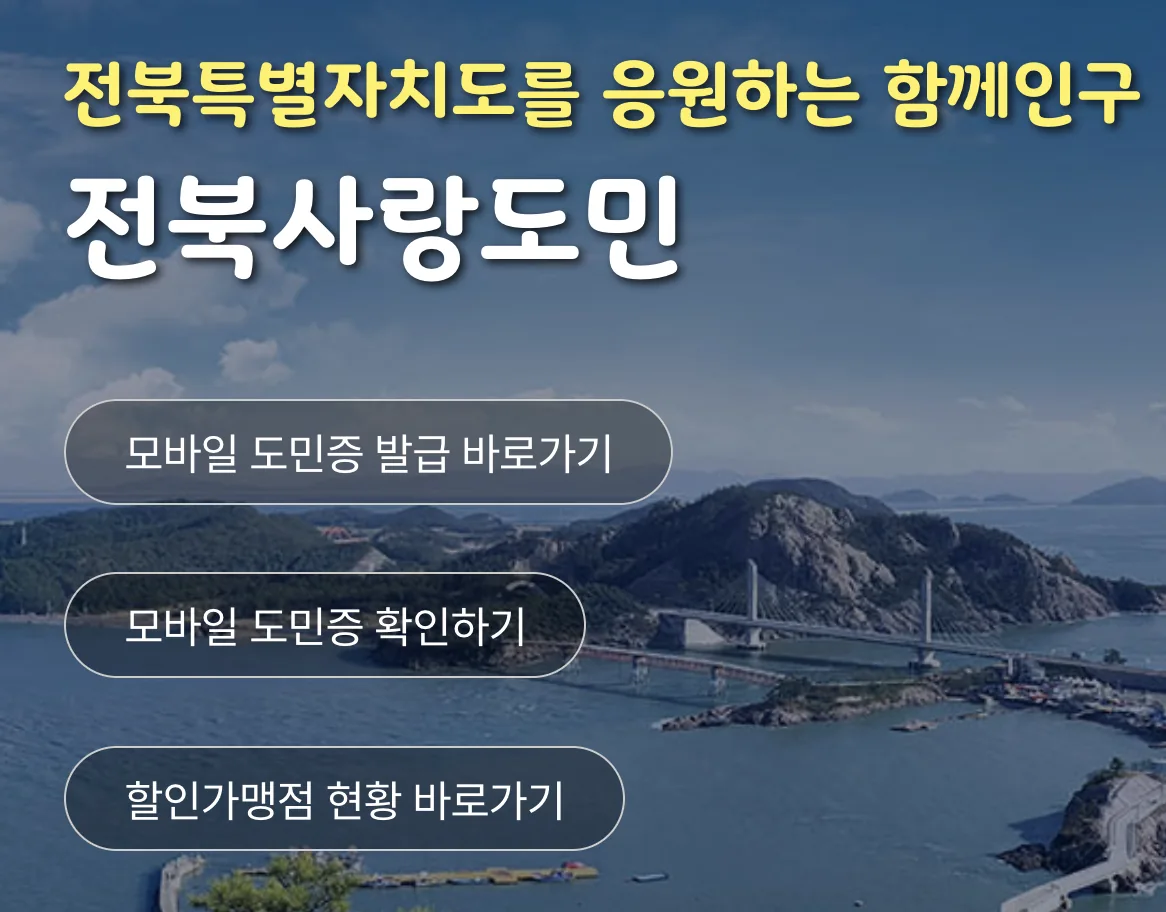 전북특별자치도를 응원하는 함께인구

전북사랑도민

모바일 도민증 발급 바로가기

모바일 도민증 확인하기

할인가맹점 현황 바로가기